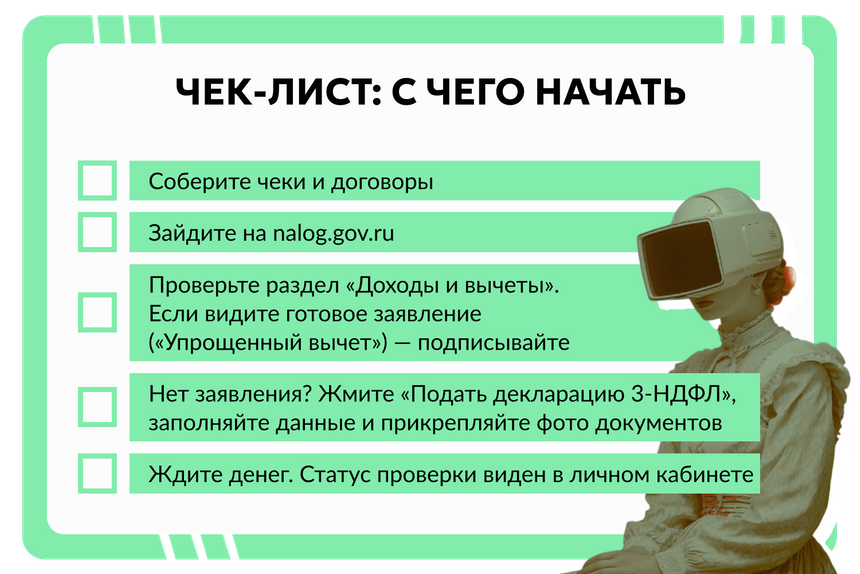 ЧЕК-ЛИСТ: С ЧЕГО НАЧАТЬ

Соберите чеки и договоры

Зайдите на nalog.gov.ru

Проверьте раздел «Доходы и вычеты». Если видите готовое заявление («Упрощенный вычет») — подписывайте

Нет заявления? Жмите «Подать декларацию 3-НДФЛ», заполняйте данные и прикрепляйте фото документов

Ждите денег. Статус проверки виден в личном кабинете